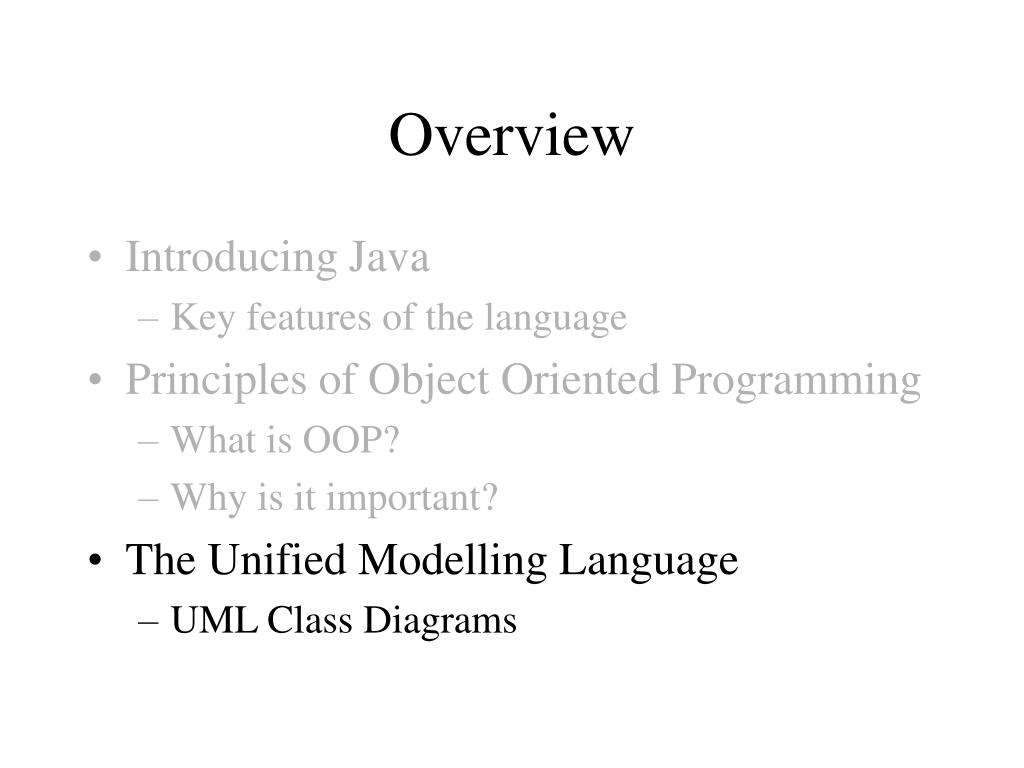 Overview

• Introducing Java
– Key features of the language
• Principles of Object Oriented Programming
– What is OOP?
– Why is it important?
• The Unified Modelling Language
– UML Class Diagrams